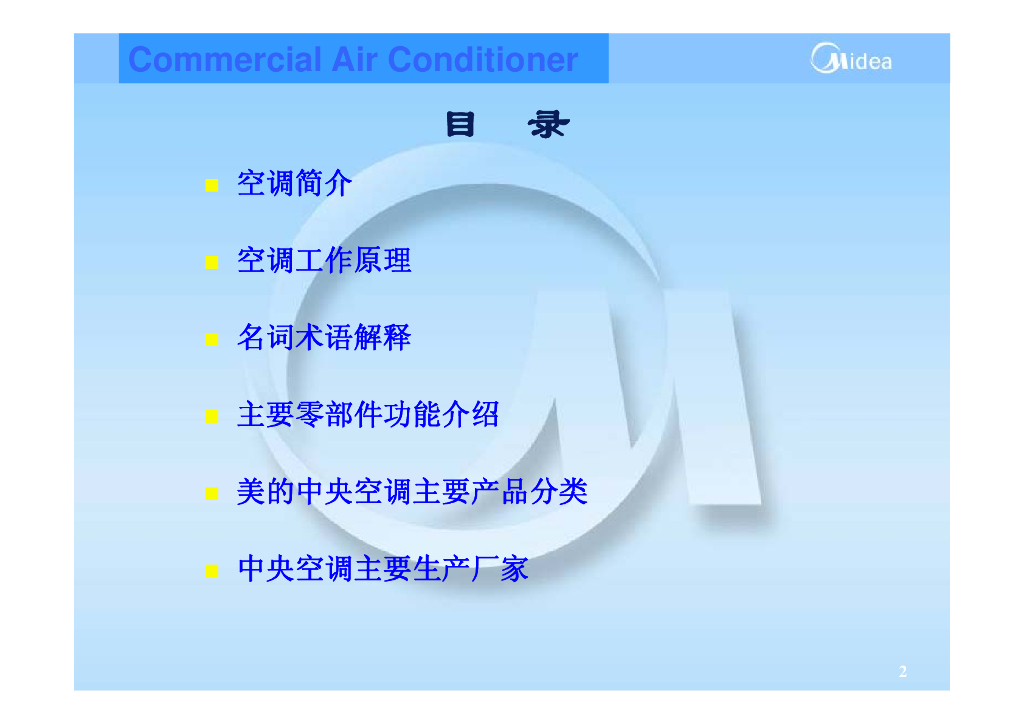 Commercial Air Conditioner

Midea

目 录

空调简介

空调工作原理

名词术语解释

主要零部件功能介绍

美的中央空调主要产品分类

中央空调主要生产厂家

2